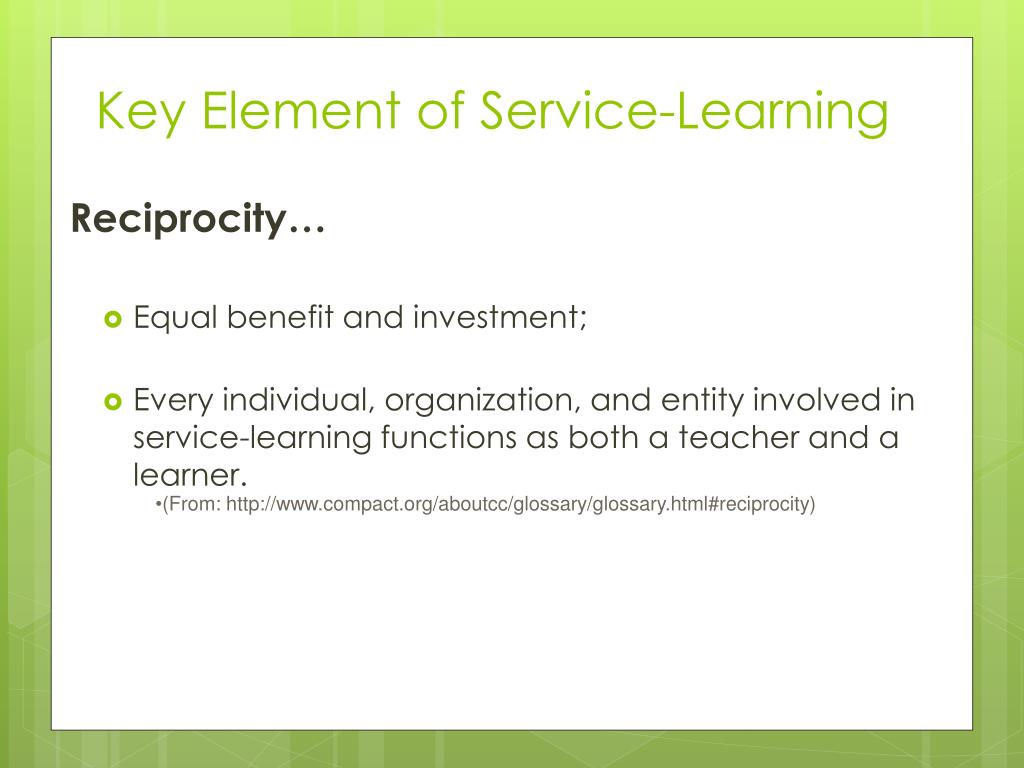 Key Element of Service-Learning

Reciprocity…

Equal benefit and investment;

Every individual, organization, and entity involved in service-learning functions as both a teacher and a learner.

•(From: http://www.compact.org/aboutcc/glossary/glossary.html#reciprocity)